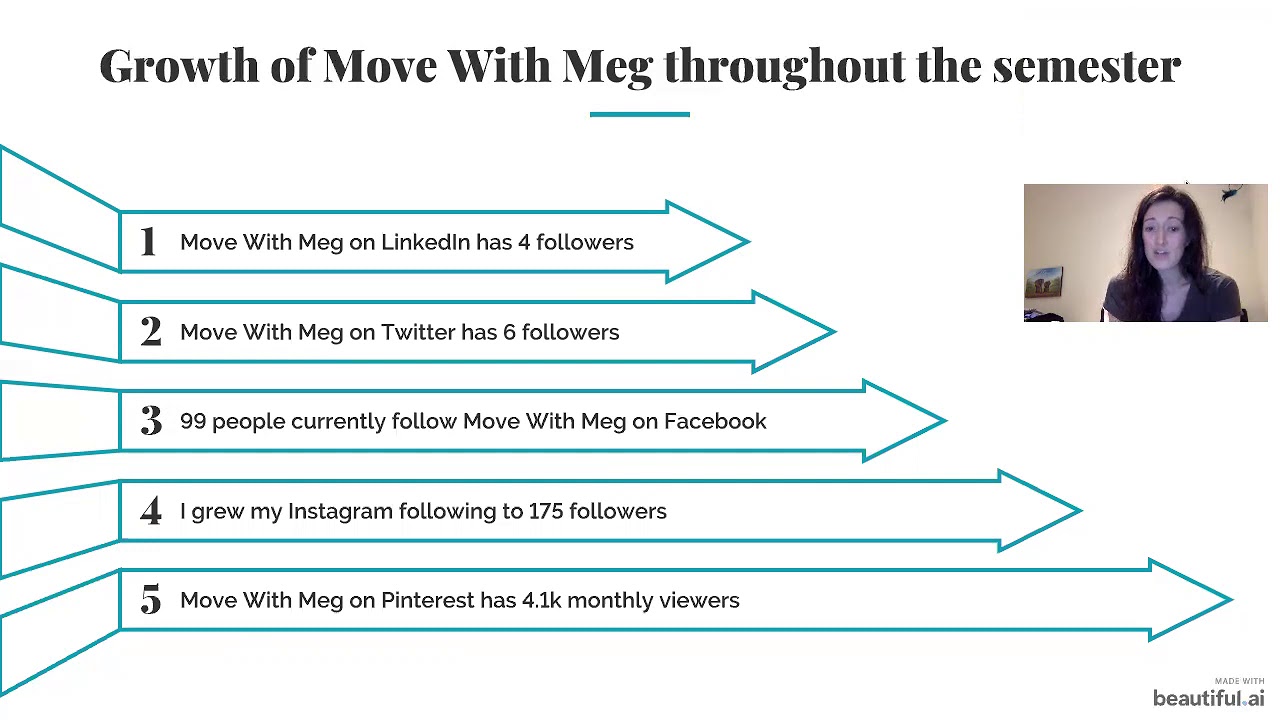 Growth of Move With Meg throughout the semester

1 Move With Meg on LinkedIn has 4 followers

2 Move With Meg on Twitter has 6 followers

3 99 people currently follow Move With Meg on Facebook

4 I grew my Instagram following to 175 followers

5 Move With Meg on Pinterest has 4.1k monthly viewers

MADE WITH
beautiful.ai